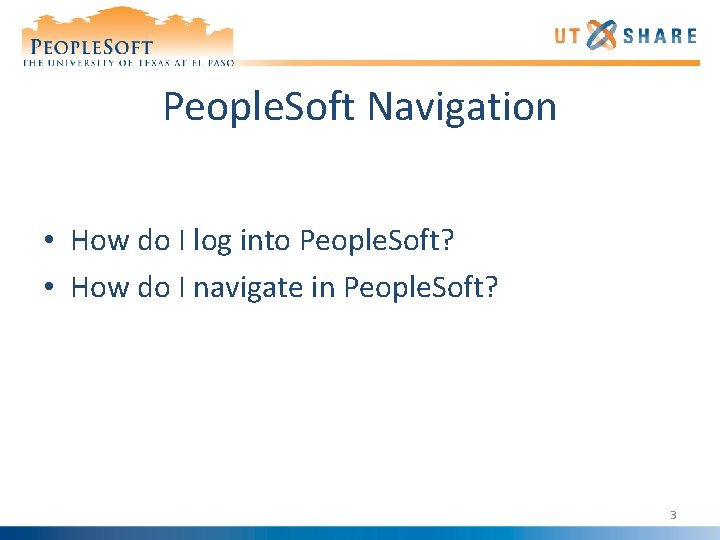 PEOPLESOFT
THE UNIVERSITY OF TEXAS AT EL PASO

UT SHARE

PeopleSoft Navigation

• How do I log into PeopleSoft?
• How do I navigate in PeopleSoft?

3